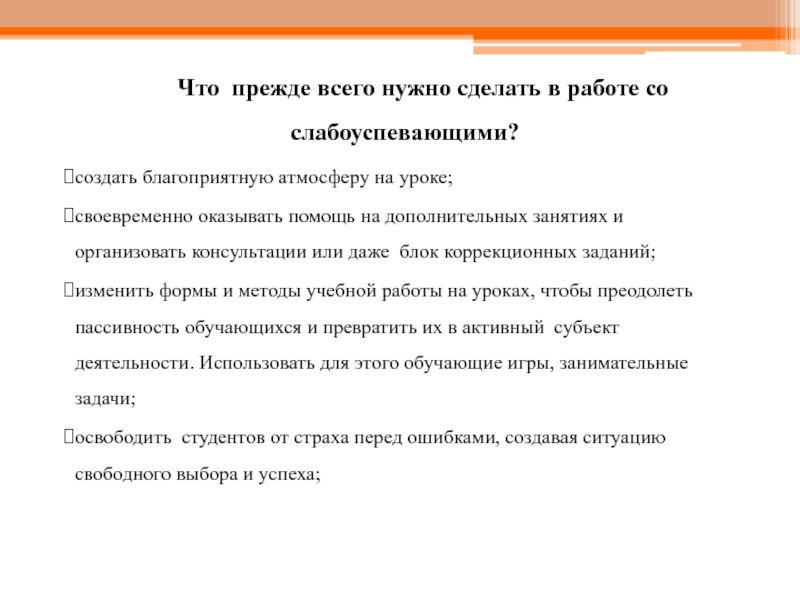 Что прежде всего нужно сделать в работе со слабоуспевающими?

создать благоприятную атмосферу на уроке;

своевременно оказывать помощь на дополнительных занятиях и организовать консультации или даже блок коррекционных заданий;

изменить формы и методы учебной работы на уроках, чтобы преодолеть пассивность обучающихся и превратить их в активный субъект деятельности. Использовать для этого обучающие игры, занимательные задачи;

освободить студентов от страха перед ошибками, создавая ситуацию свободного выбора и успеха;